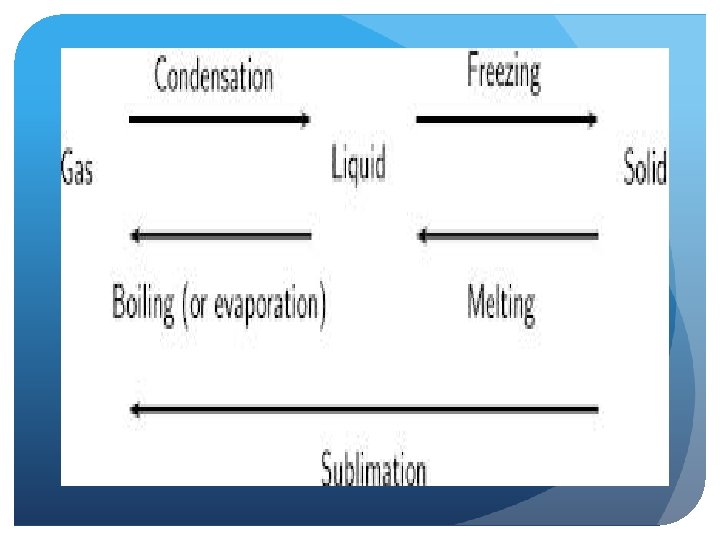 Condensation

Freezing

Gas

Liquid

Solid

Boiling (or evaporation)

Melting

Sublimation